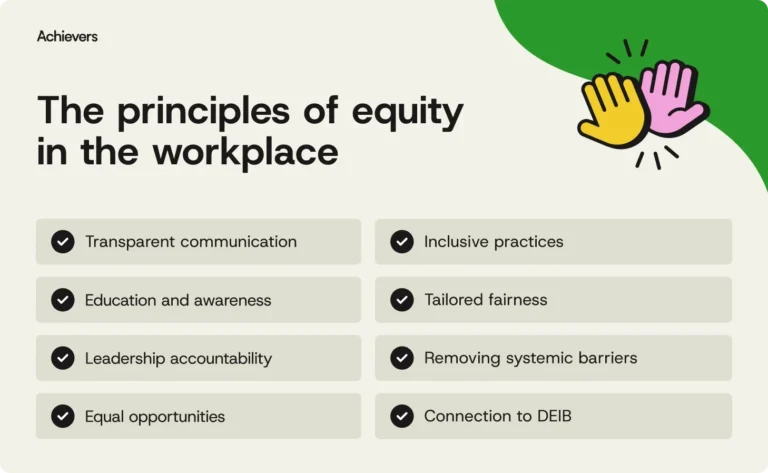 Achievers

The principles of equity in the workplace

Transparent communication

Education and awareness

Leadership accountability

Equal opportunities

Inclusive practices

Tailored fairness

Removing systemic barriers

Connection to DEIB